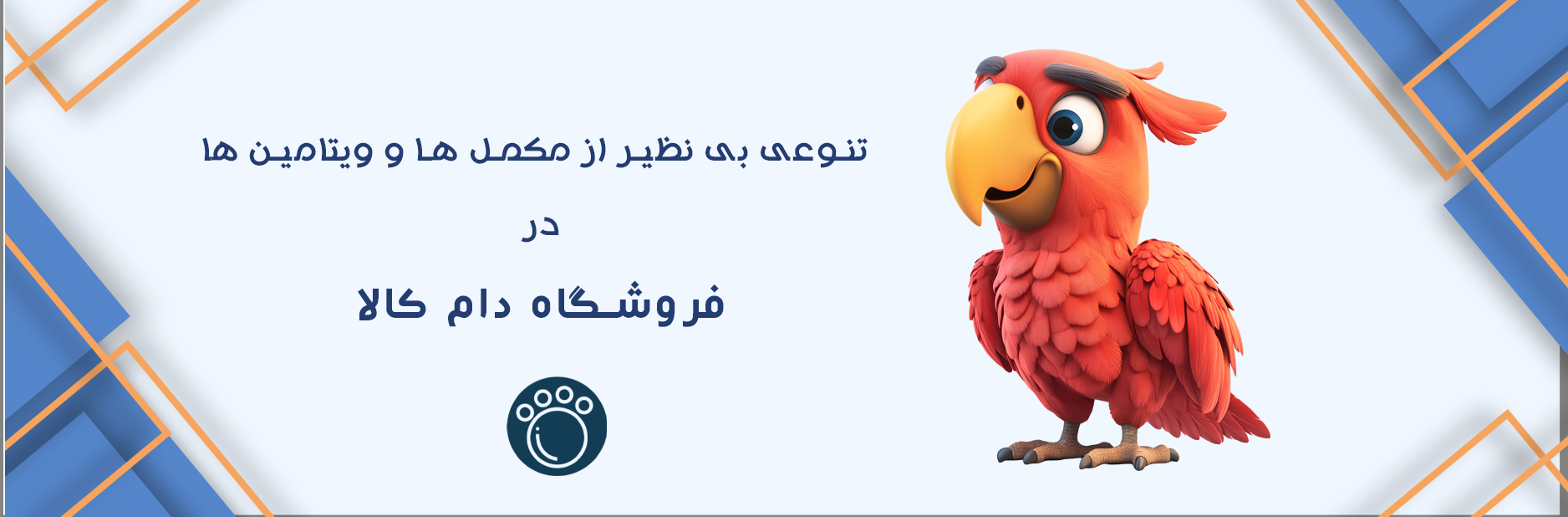 تنوعی بی نظیر از مکمل ها و ویتامین ها

در

فروشگاه دام کالا